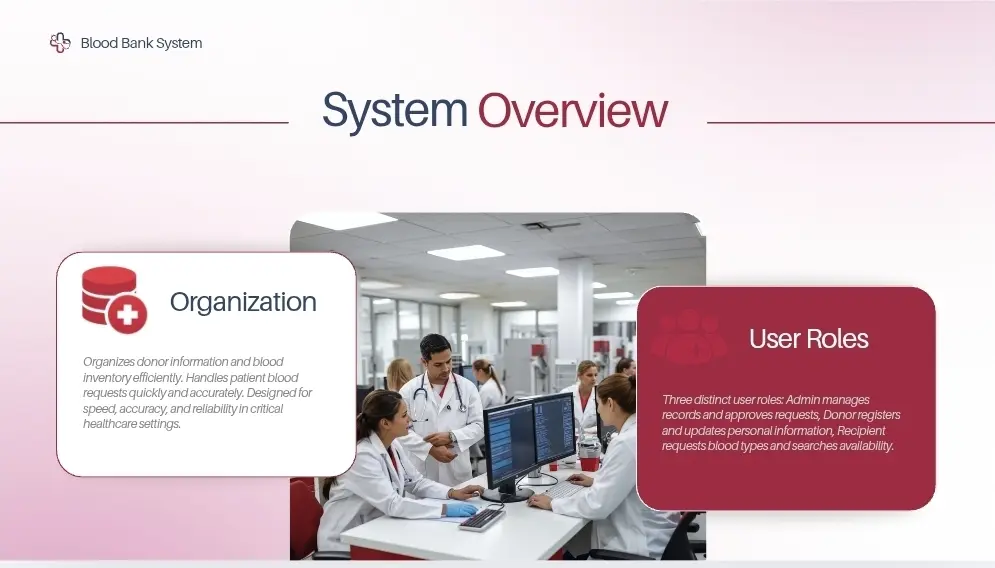 Blood Bank System

System Overview

Organization

Organizes donor information and blood inventory efficiently. Handles patient blood requests quickly and accurately. Designed for speed, accuracy, and reliability in critical healthcare settings.

User Roles

Three distinct user roles: Admin manages records and approves requests, Donor registers and updates personal information, Recipient requests blood types and searches availability.